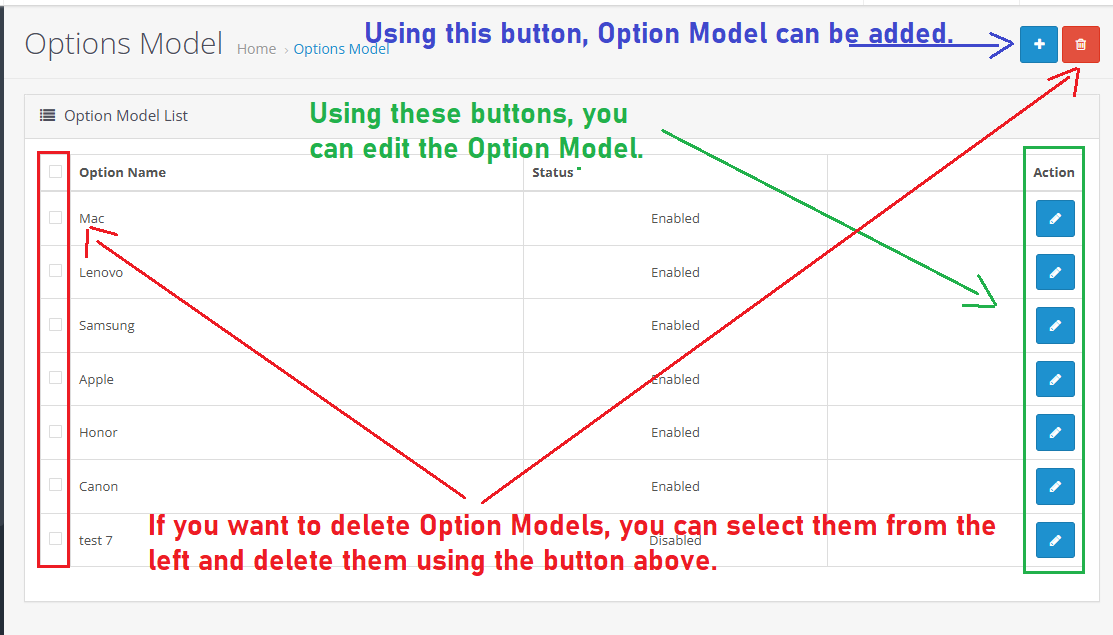 Options Model Home › Options Model

Using this button, Option Model can be added.

Option Model List

Using these buttons, you can edit the Option Model.

| Option Name | Status | | Action |
|---|---|---|---|
| Mac | Enabled | | |
| Lenovo | Enabled | | |
| Samsung | Enabled | | |
| Apple | Enabled | | |
| Honor | Enabled | | |
| Canon | Enabled | | |
| test 7 | Disabled | | |

If you want to delete Option Models, you can select them from the left and delete them using the button above.